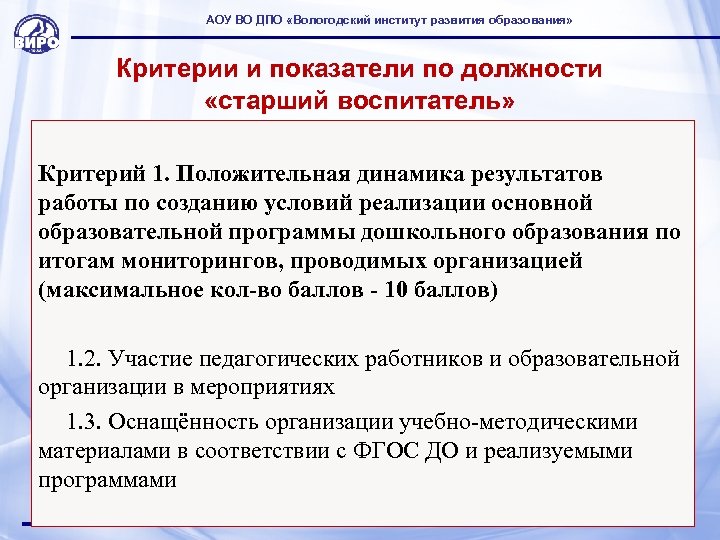 ВИРО

АОУ ВО ДПО «Вологодский институт развития образования»

Критерии и показатели по должности «старший воспитатель»

Критерий 1. Положительная динамика результатов работы по созданию условий реализации основной образовательной программы дошкольного образования по итогам мониторингов, проводимых организацией (максимальное кол-во баллов - 10 баллов)

1.2. Участие педагогических работников и образовательной организации в мероприятиях

1.3. Оснащённость организации учебно-методическими материалами в соответствии с ФГОС ДО и реализуемыми программами